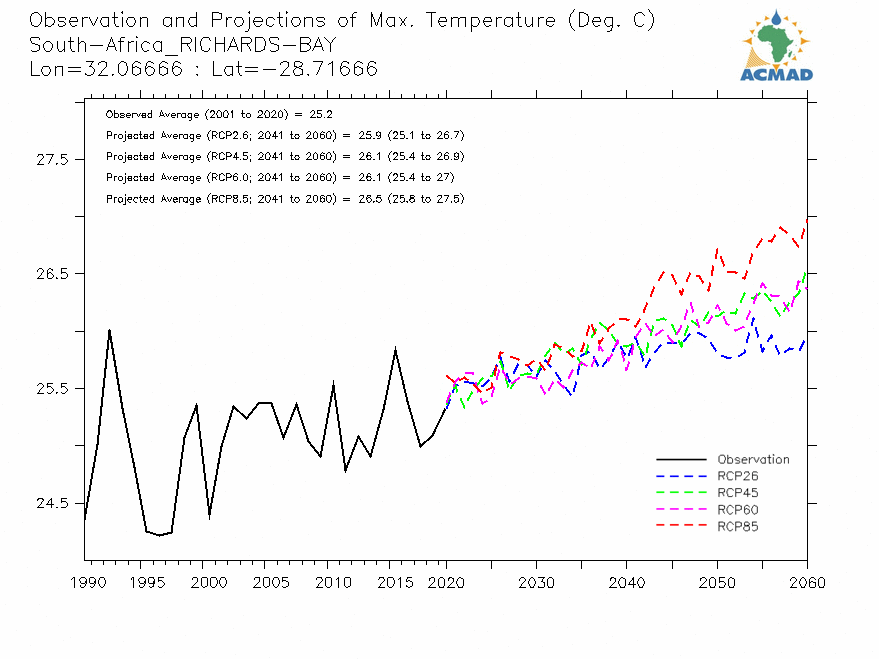 Observation and Projections of Max. Temperature (Deg. C)
South-Africa_RICHARDS-BAY
Lon=32.06666 : Lat=-28.71666

ACMAD

Observed Average (2001 to 2020) = 25.2
Projected Average (RCP2.6; 2041 to 2060) = 25.9 (25.1 to 26.7)
Projected Average (RCP4.5; 2041 to 2060) = 26.1 (25.4 to 26.9)
Projected Average (RCP6.0; 2041 to 2060) = 26.1 (25.4 to 27)
Projected Average (RCP8.5; 2041 to 2060) = 26.5 (25.8 to 27.5)

27.5
26.5
25.5
24.5

Observation
RCP26
RCP45
RCP60
RCP85

1990 1995 2000 2005 2010 2015 2020 2030 2040 2050 2060